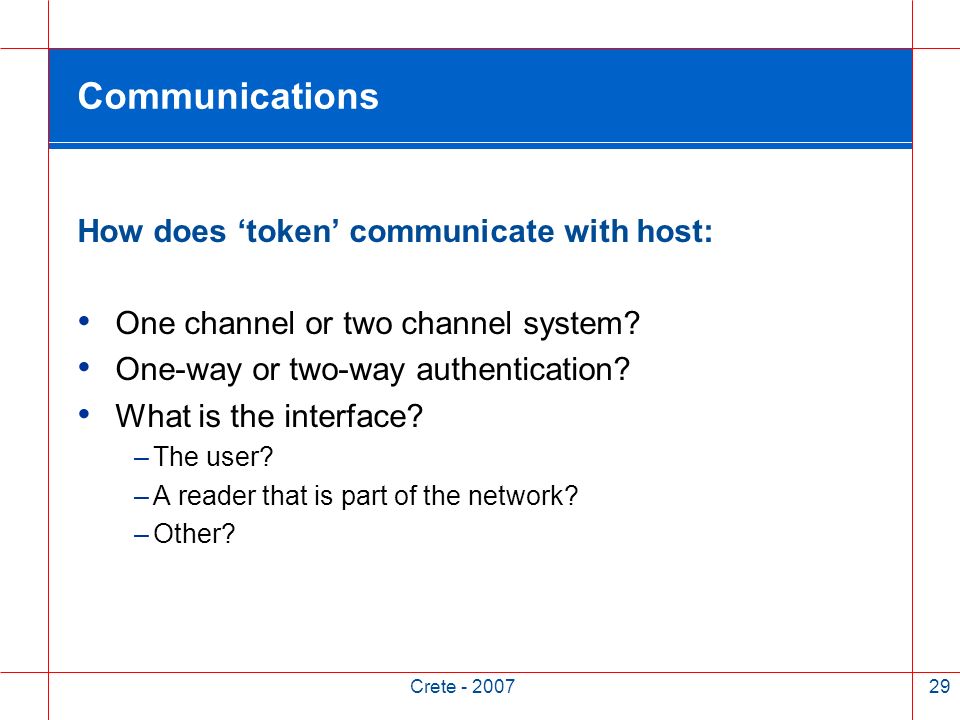 Communications

How does ‘token’ communicate with host:

• One channel or two channel system?
• One-way or two-way authentication?
• What is the interface?
– The user?
– A reader that is part of the network?
– Other?

Crete - 2007

29